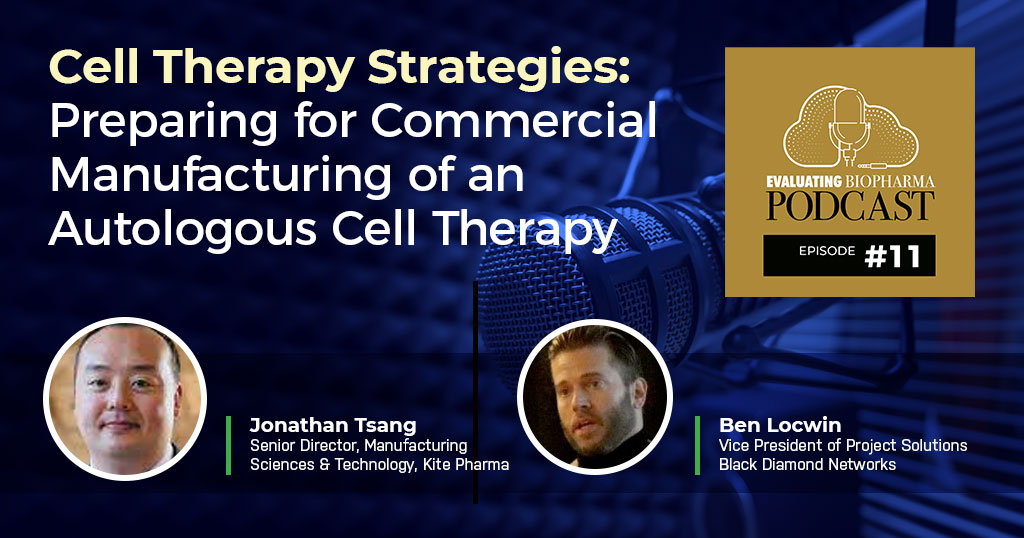 Cell Therapy Strategies: Preparing for Commercial Manufacturing of an Autologous Cell Therapy

EVALUATING BIOPHARMA
PODCAST
EPISODE #11

Jonathan Tsang
Senior Director, Manufacturing Sciences & Technology, Kite Pharma

Ben Locwin
Vice President of Project Solutions
Black Diamond Networks